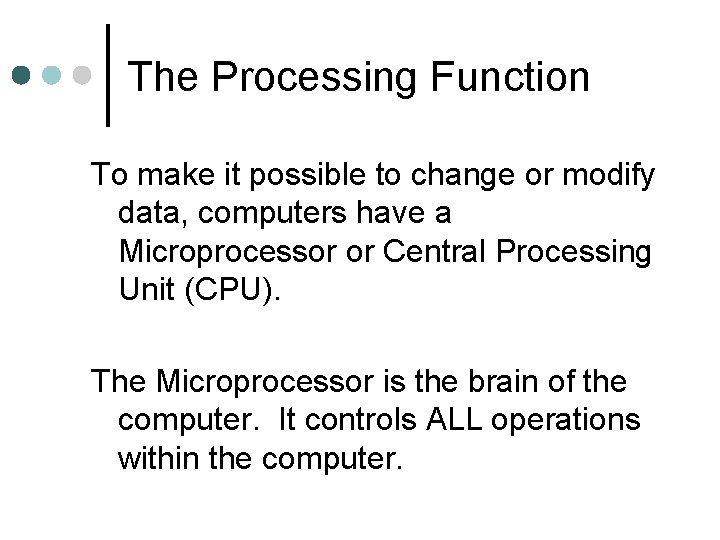 The Processing Function

To make it possible to change or modify data, computers have a Microprocessor or Central Processing Unit (CPU).

The Microprocessor is the brain of the computer.  It controls ALL operations within the computer.